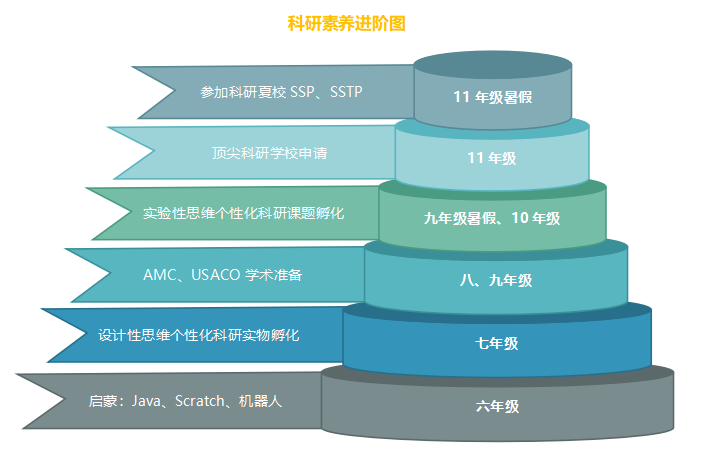 科研素养进阶图

参加科研夏校 SSP、SSTP

11 年级暑假

顶尖科研学校申请

11 年级

实验性思维个性化科研课题孵化

九年级暑假、10 年级

AMC、USACO 学术准备

八、九年级

设计性思维个性化科研实物孵化

七年级

启蒙：Java、Scratch、机器人

六年级